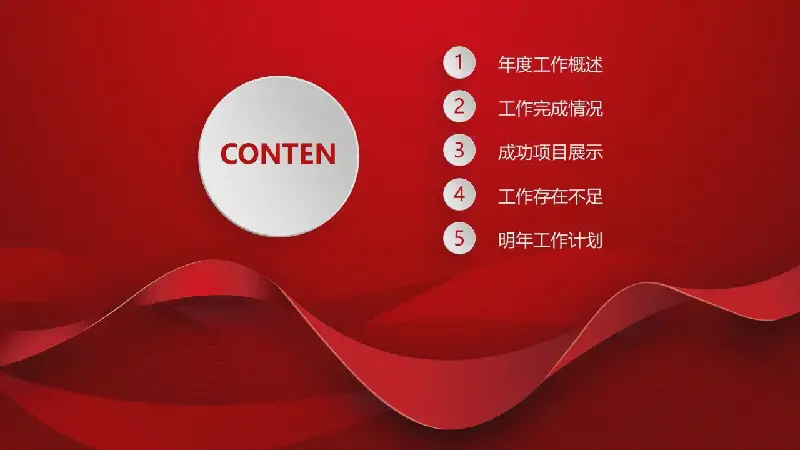 CONTEN

1 年度工作概述
2 工作完成情况
3 成功项目展示
4 工作存在不足
5 明年工作计划